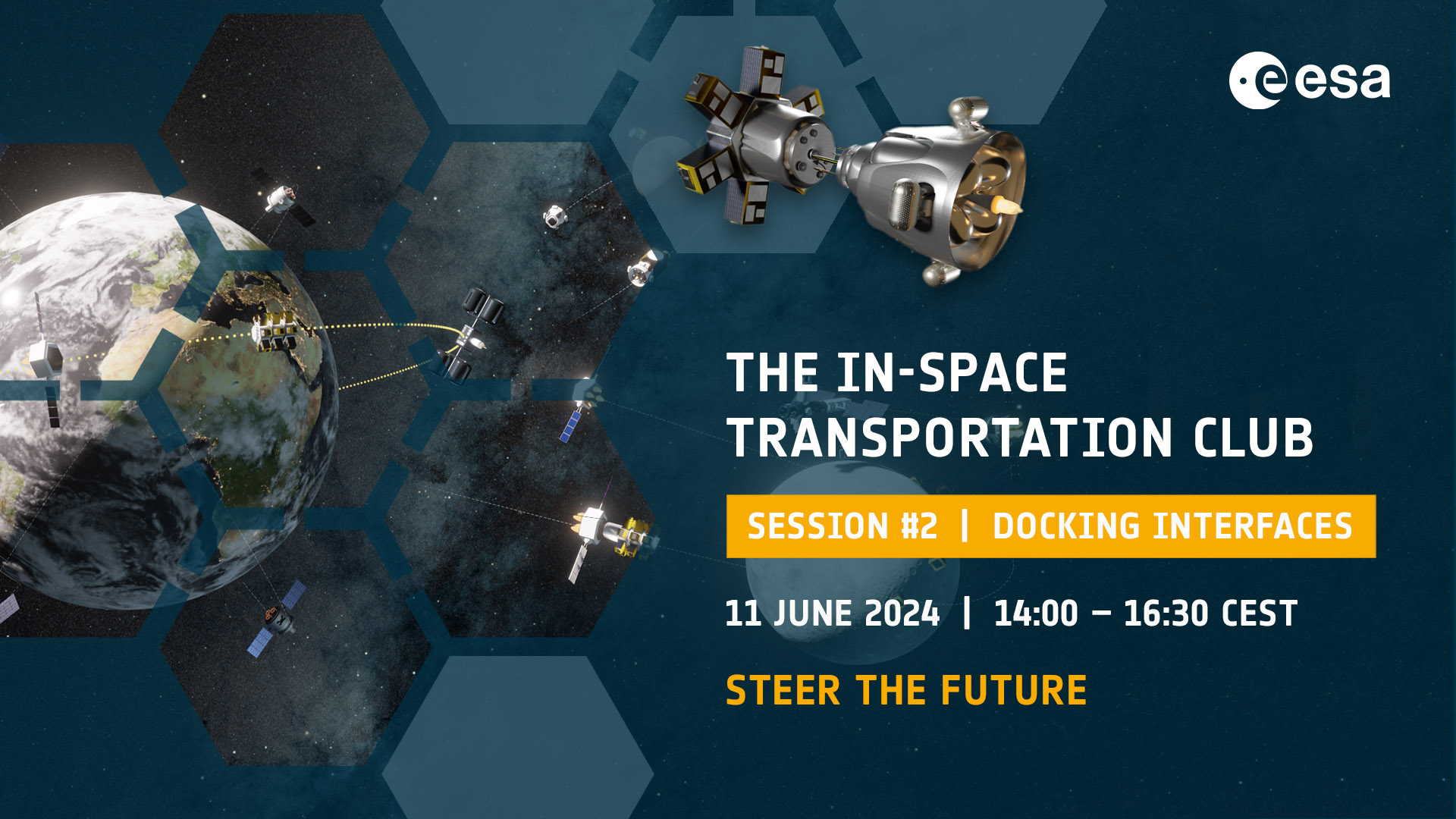 esa

THE IN-SPACE TRANSPORTATION CLUB

SESSION #2 | DOCKING INTERFACES

11 JUNE 2024 | 14:00 – 16:30 CEST

STEER THE FUTURE